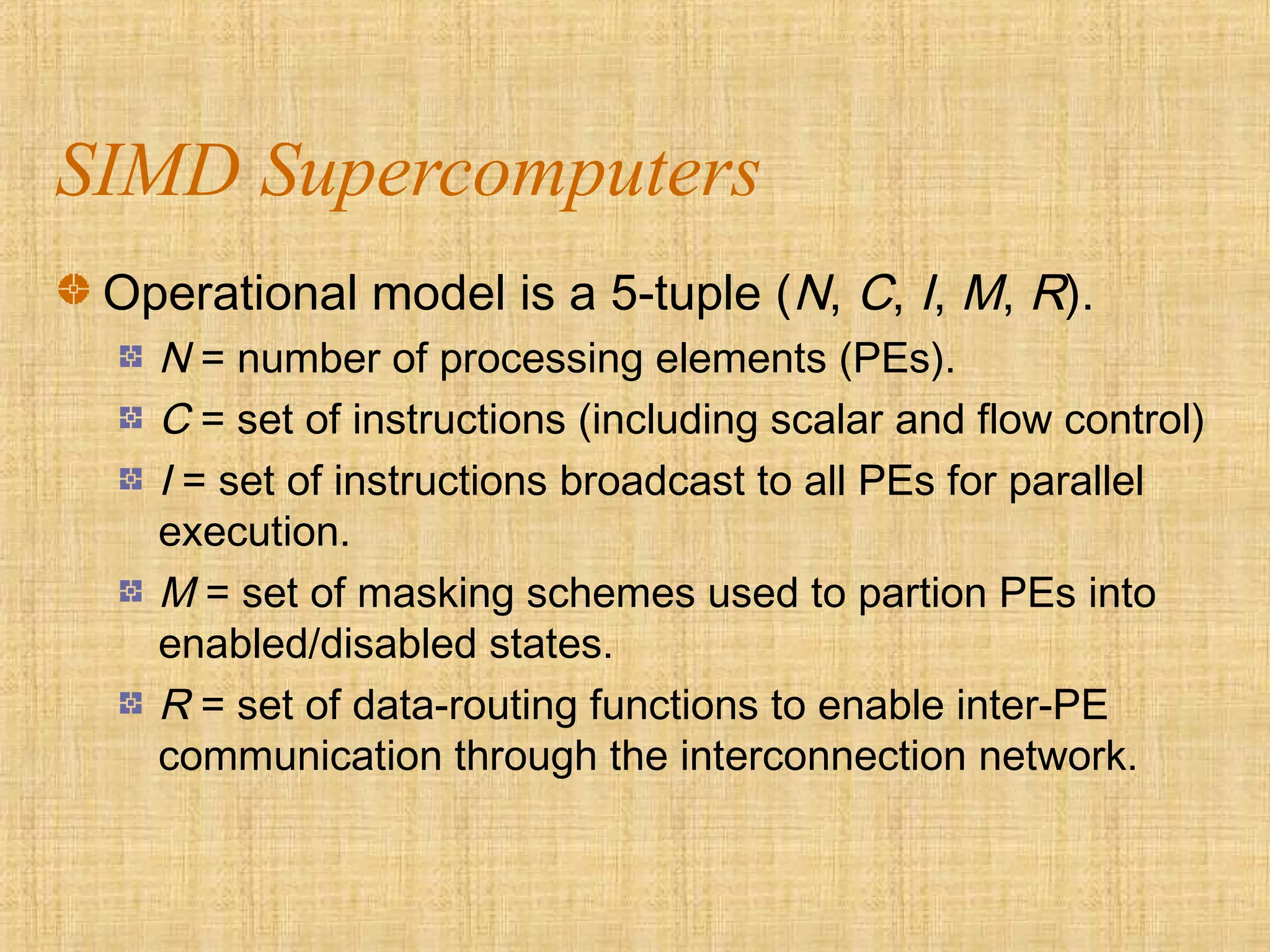 SIMD Supercomputers

Operational model is a 5-tuple ($N$, $C$, $I$, $M$, $R$).

$N$ = number of processing elements (PEs).

$C$ = set of instructions (including scalar and flow control)

$I$ = set of instructions broadcast to all PEs for parallel execution.

$M$ = set of masking schemes used to partion PEs into enabled/disabled states.

$R$ = set of data-routing functions to enable inter-PE communication through the interconnection network.